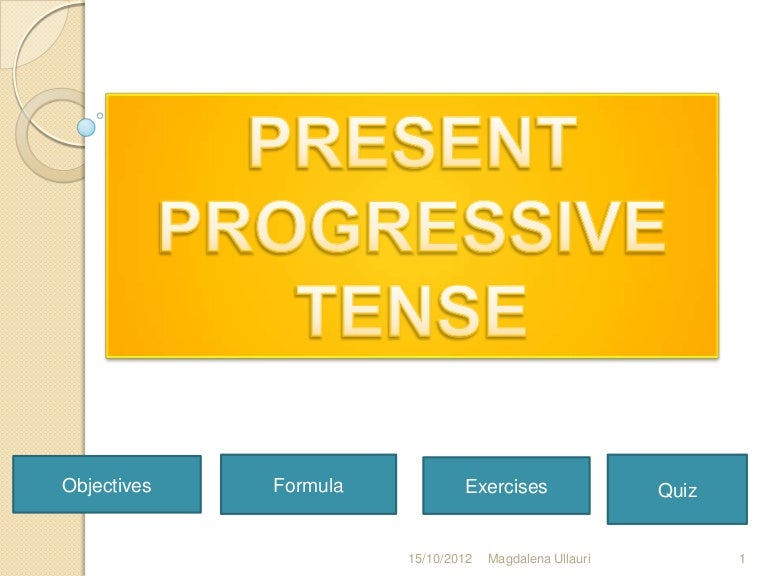 PRESENT PROGRESSIVE TENSE

Objectives

Formula

Exercises

Quiz

15/10/2012 Magdalena Ullauri 1